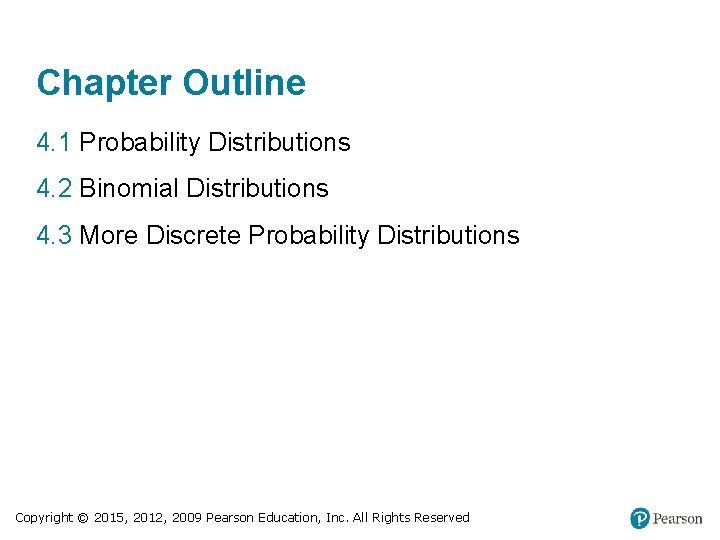 Chapter Outline

4.1 Probability Distributions

4.2 Binomial Distributions

4.3 More Discrete Probability Distributions

Copyright © 2015, 2012, 2009 Pearson Education, Inc. All Rights Reserved

Pearson